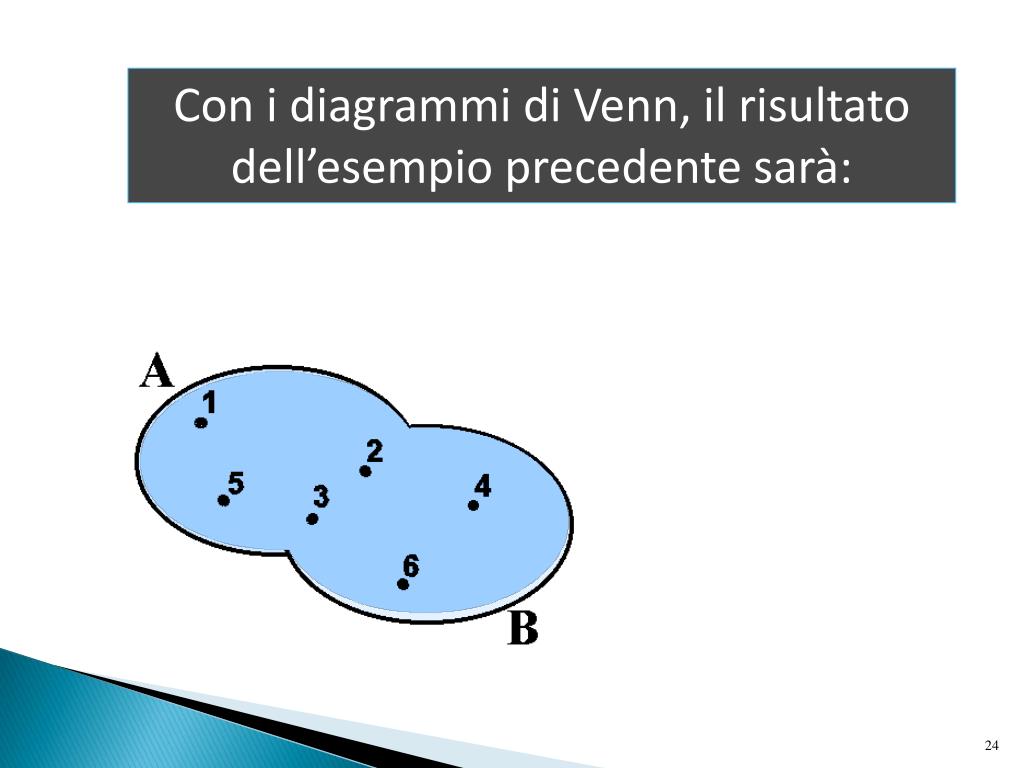 Con i diagrammi di Venn, il risultato dell’esempio precedente sarà:

A
1
2
5
3
4
6
B

24